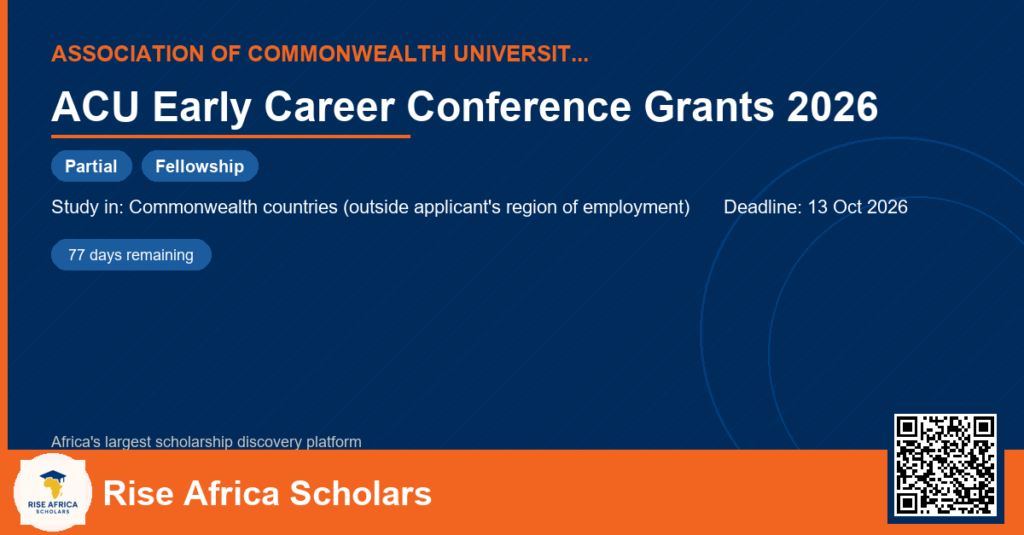 ASSOCIATION OF COMMONWEALTH UNIVERSIT...

ACU Early Career Conference Grants 2026

Partial

Fellowship

Study in: Commonwealth countries (outside applicant's region of employment)

Deadline: 13 Oct 2026

77 days remaining

Africa's largest scholarship discovery platform

RISE AFRICA SCHOLARS

Rise Africa Scholars